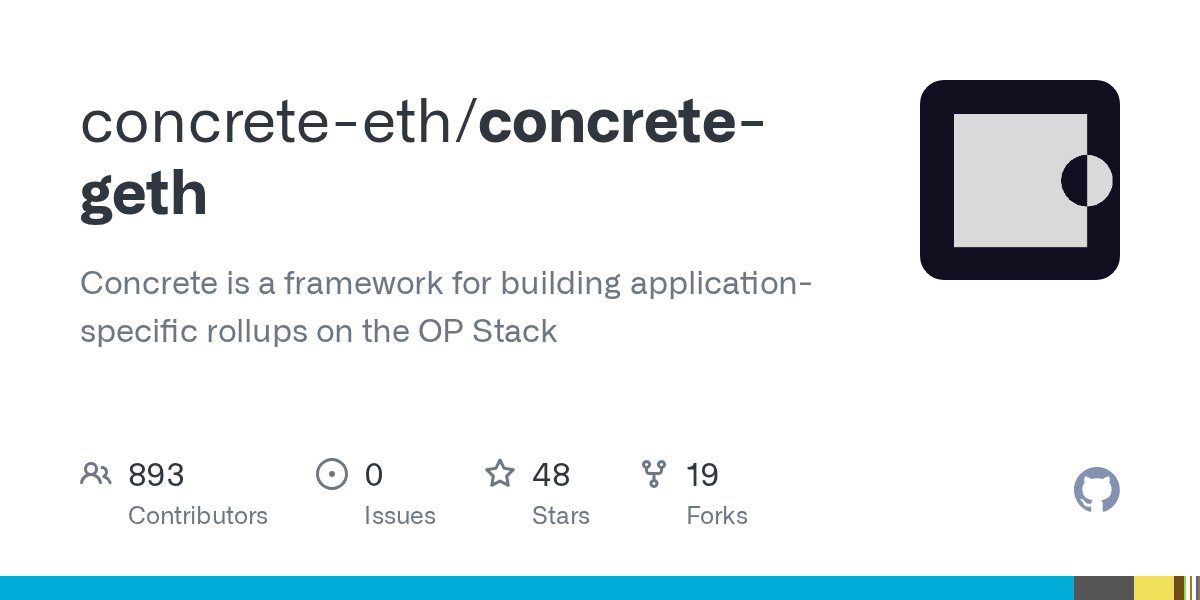 concrete-eth/concrete-geth

Concrete is a framework for building application-specific rollups on the OP Stack

893
Contributors

0
Issues

48
Stars

19
Forks